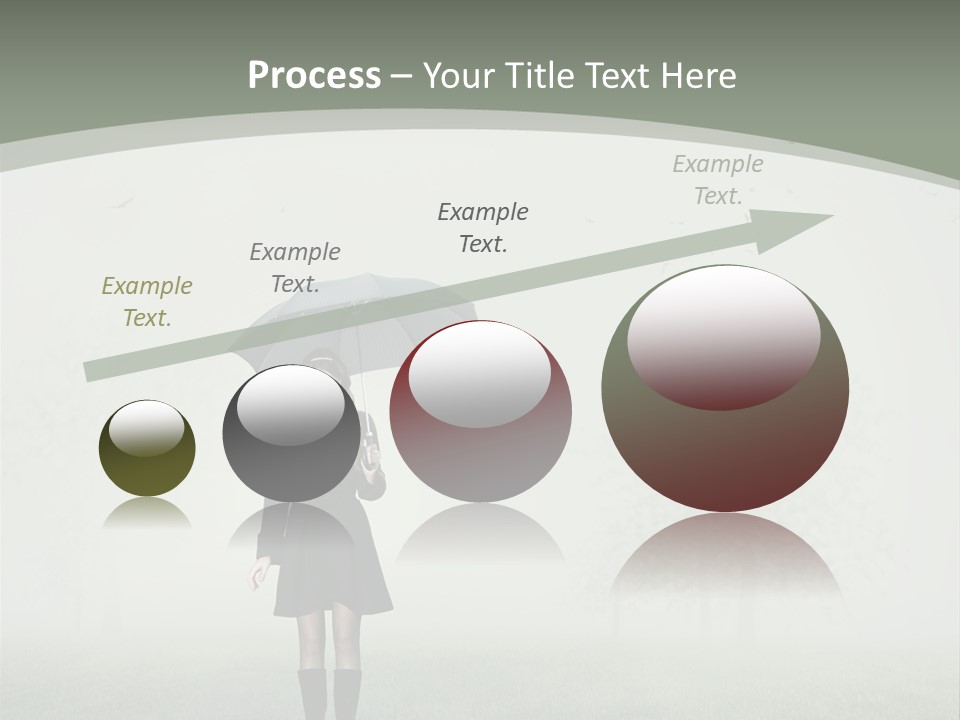 Process – Your Title Text Here

Example Text.

Example Text.

Example Text.

Example Text.